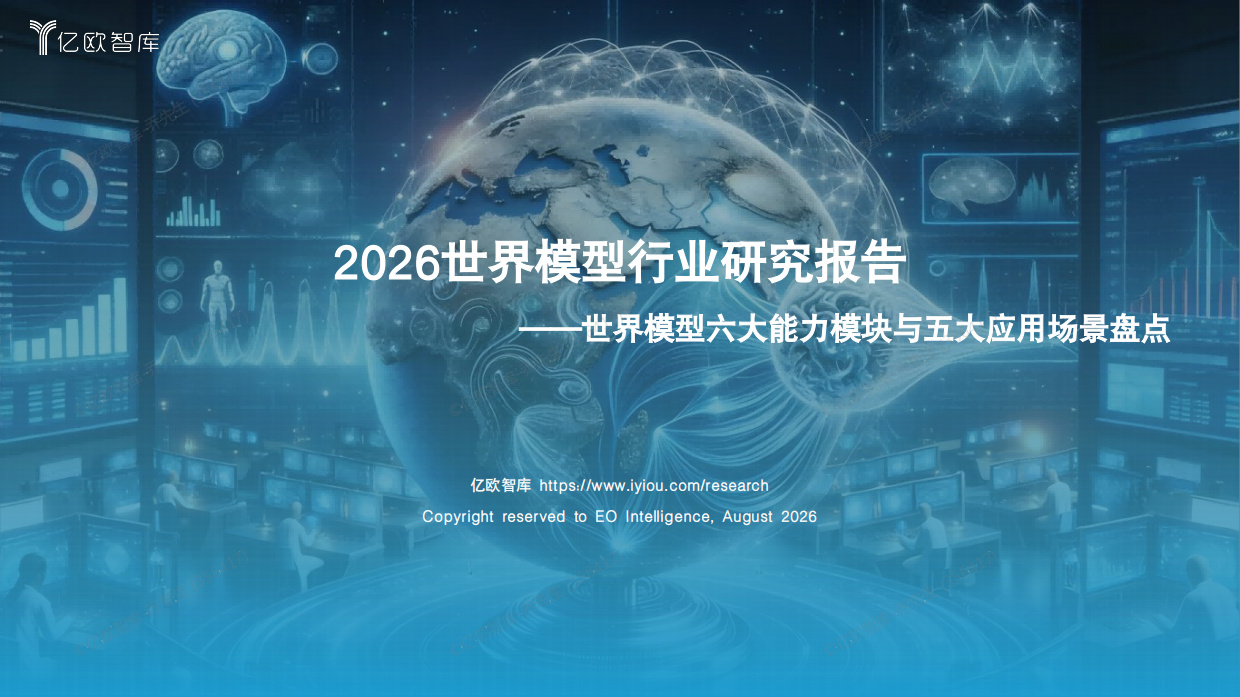 亿欧智库

2026世界模型行业研究报告

——世界模型六大能力模块与五大应用场景盘点

亿欧智库 https://www.iyiou.com/research

Copyright reserved to EO Intelligence, August 2026